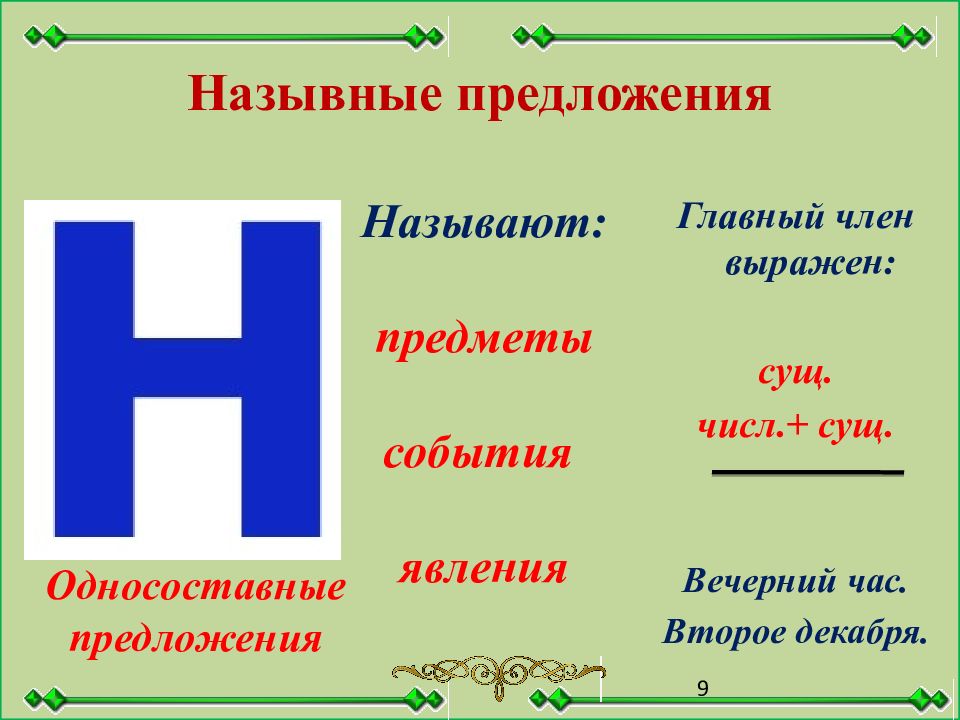 Назывные предложения

Н

Односоставные предложения

Называют:

предметы

события

явления

Главный член выражен:

сущ.

числ.+ сущ.

Вечерний час.

Второе декабря.

9